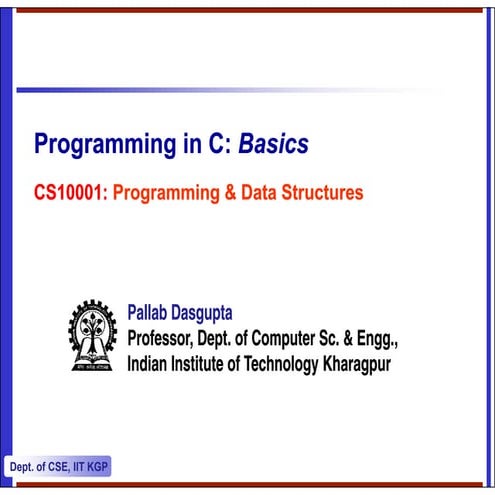 Programming in C: Basics

CS10001: Programming & Data Structures

Pallab Dasgupta
Professor, Dept. of Computer Sc. & Engg.,
Indian Institute of Technology Kharagpur

Dept. of CSE, IIT KGP